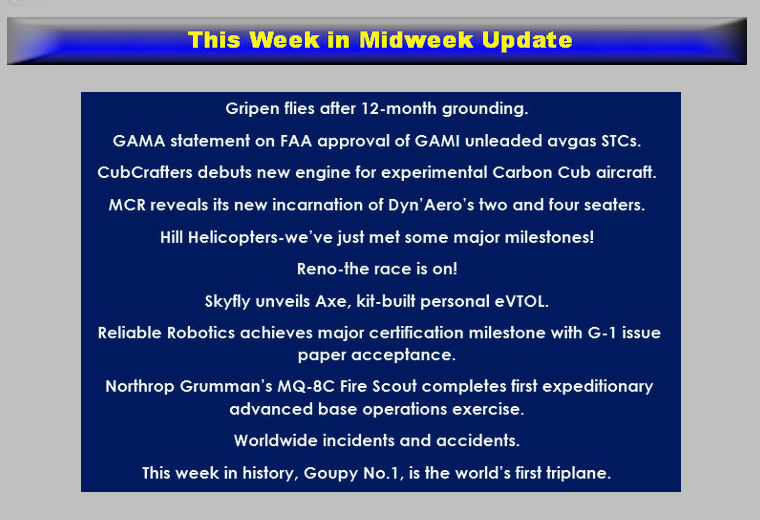 This Week in Midweek Update

Gripen flies after 12-month grounding.

GAMA statement on FAA approval of GAMI unleaded avgas STCs.

CubCrafters debuts new engine for experimental Carbon Cub aircraft.

MCR reveals its new incarnation of Dyn'Aero's two and four seaters.

Hill Helicopters-we've just met some major milestones!

Reno-the race is on!

Skyfly unveils Axe, kit-built personal eVTOL.

Reliable Robotics achieves major certification milestone with G-1 issue paper acceptance.

Northrop Grumman's MQ-8C Fire Scout completes first expeditionary advanced base operations exercise.

Worldwide incidents and accidents.

This week in history, Goupy No.1, is the world's first triplane.